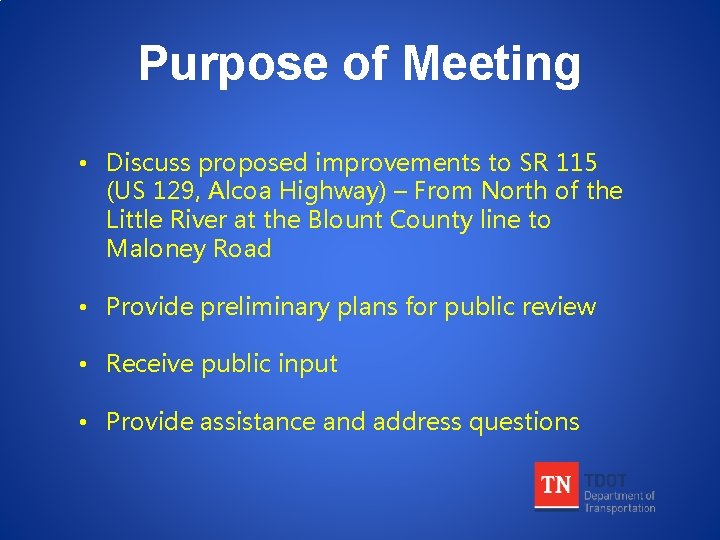 Purpose of Meeting

• Discuss proposed improvements to SR 115 (US 129, Alcoa Highway) – From North of the Little River at the Blount County line to Maloney Road

• Provide preliminary plans for public review

• Receive public input

• Provide assistance and address questions

TN TDOT Department of Transportation